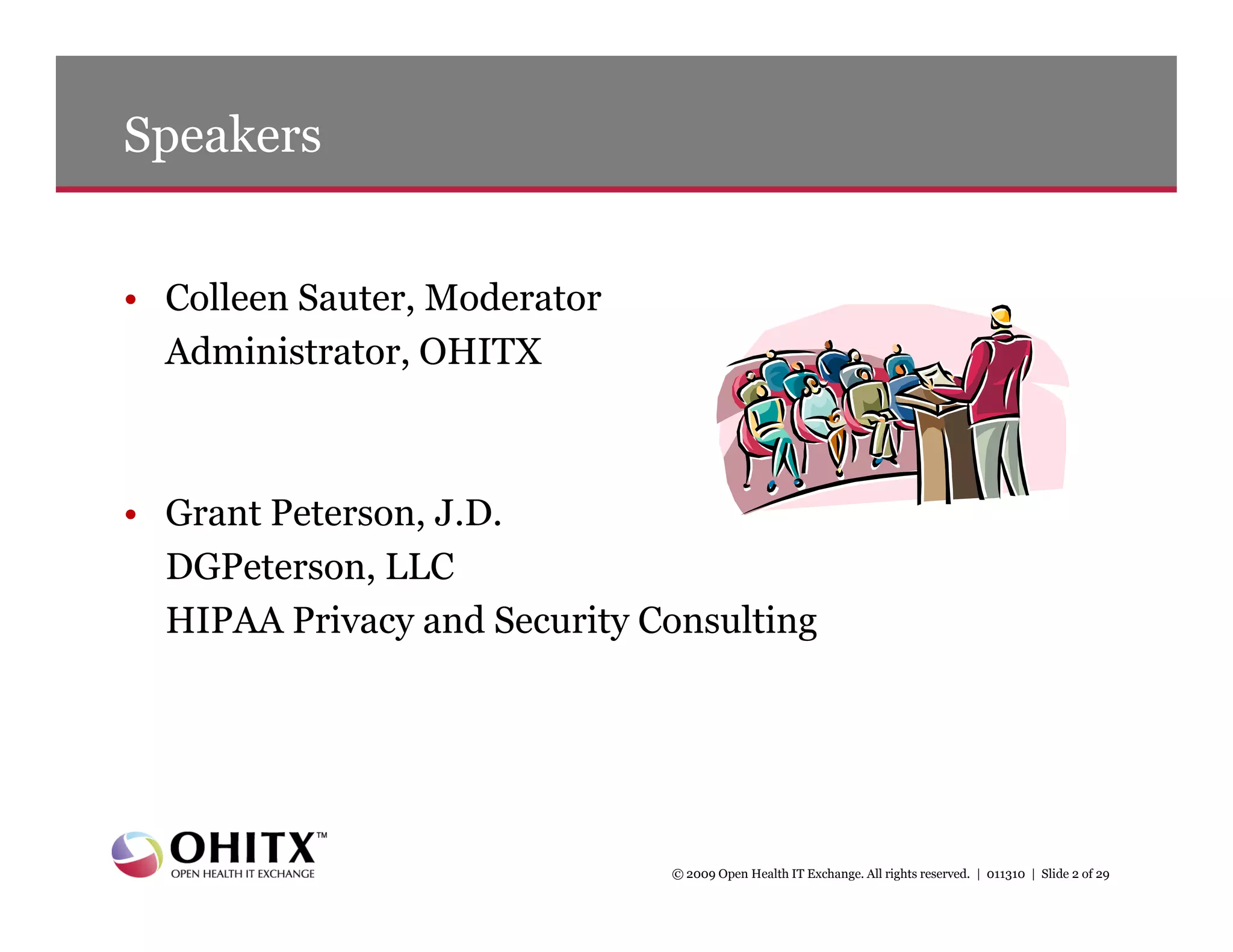 Speakers

• Colleen Sauter, Moderator
Administrator, OHITX

• Grant Peterson, J.D.
DGPeterson, LLC
HIPAA Privacy and Security Consulting

OHITX™
OPEN HEALTH IT EXCHANGE

© 2009 Open Health IT Exchange. All rights reserved. | 011310 | Slide 2 of 29